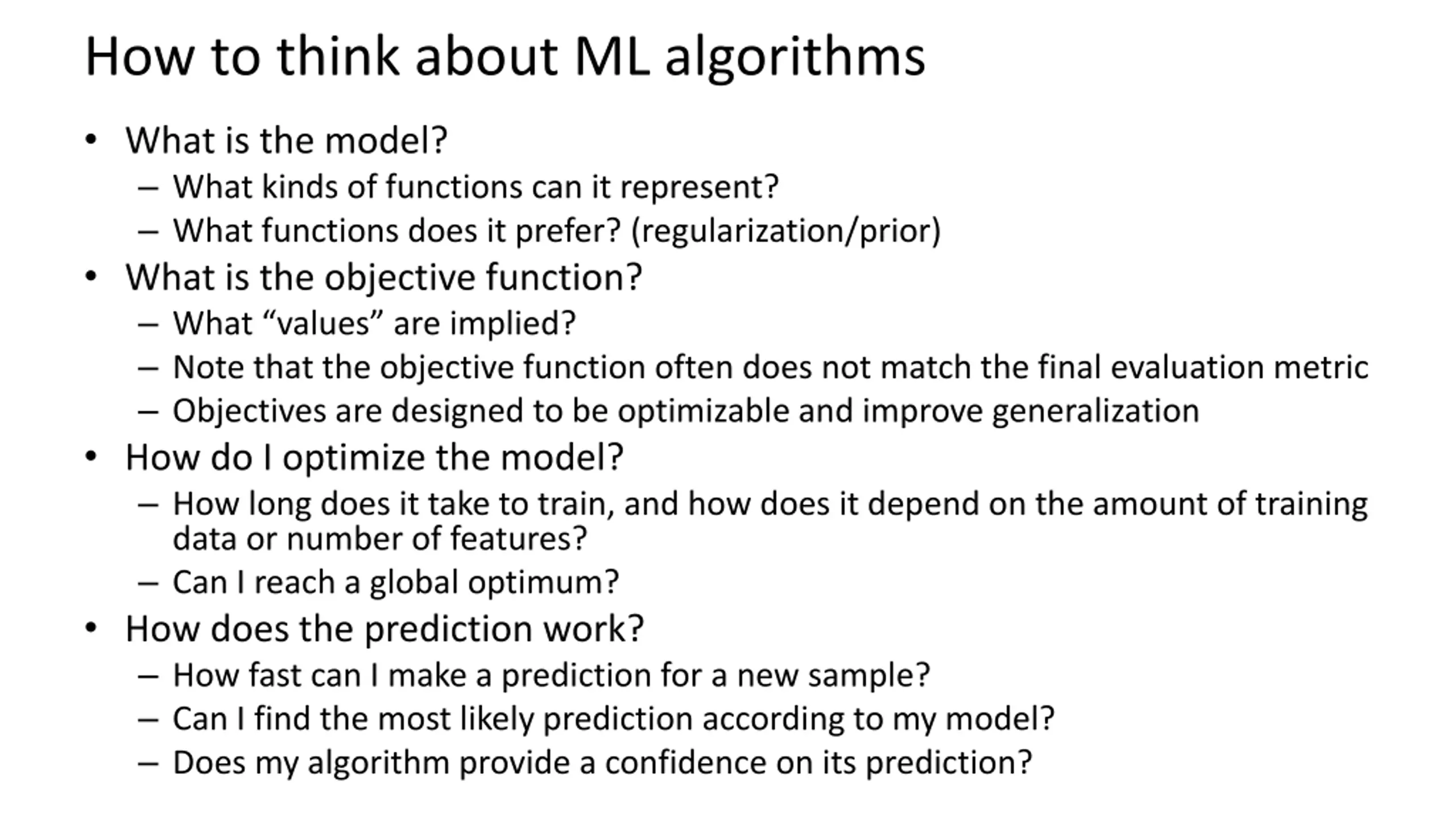 How to think about ML algorithms

• What is the model?
– What kinds of functions can it represent?
– What functions does it prefer? (regularization/prior)
• What is the objective function?
– What “values” are implied?
– Note that the objective function often does not match the final evaluation metric
– Objectives are designed to be optimizable and improve generalization
• How do I optimize the model?
– How long does it take to train, and how does it depend on the amount of training data or number of features?
– Can I reach a global optimum?
• How does the prediction work?
– How fast can I make a prediction for a new sample?
– Can I find the most likely prediction according to my model?
– Does my algorithm provide a confidence on its prediction?